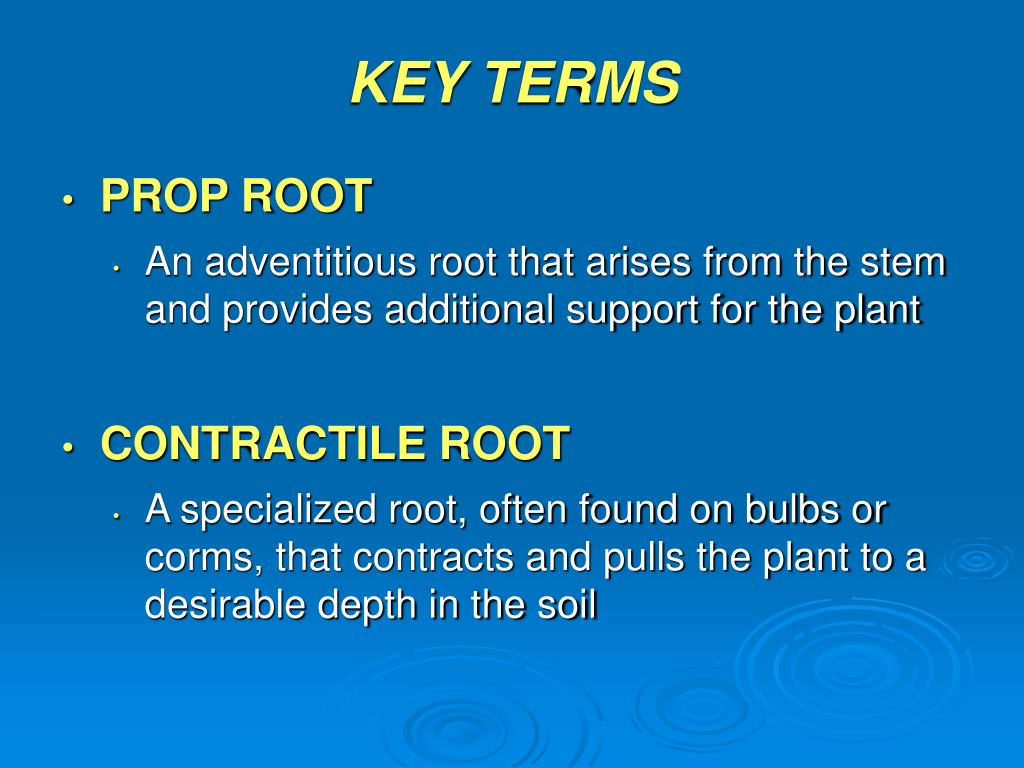 KEY TERMS

• PROP ROOT
  • An adventitious root that arises from the stem and provides additional support for the plant

• CONTRACTILE ROOT
  • A specialized root, often found on bulbs or corms, that contracts and pulls the plant to a desirable depth in the soil